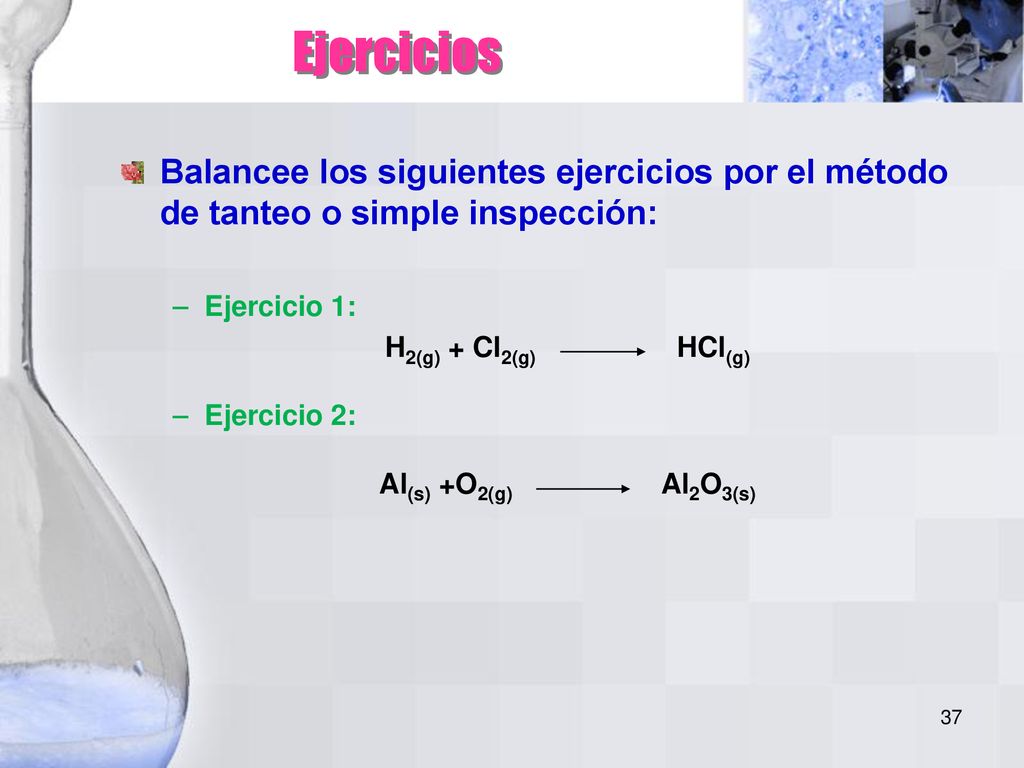 Ejercicios

Balancee los siguientes ejercicios por el método de tanteo o simple inspección:

– Ejercicio 1:

$H_{2(g)} + Cl_{2(g)} \longrightarrow HCl_{(g)}$

– Ejercicio 2:

$Al_{(s)} + O_{2(g)} \longrightarrow Al_2O_{3(s)}$

37